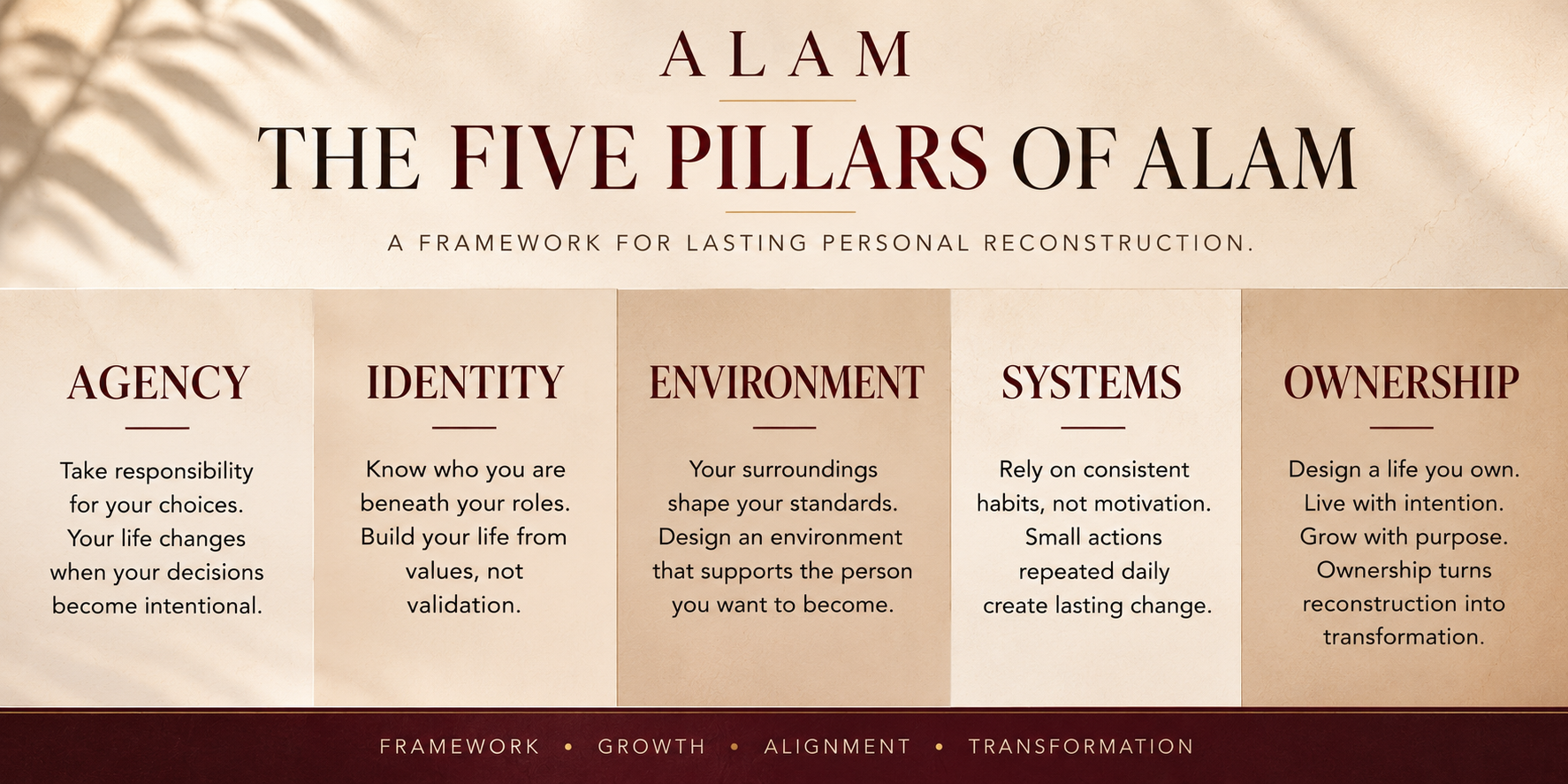 ALAM

THE FIVE PILLARS OF ALAM

A FRAMEWORK FOR LASTING PERSONAL RECONSTRUCTION.

AGENCY

Take responsibility for your choices. Your life changes when your decisions become intentional.

IDENTITY

Know who you are beneath your roles. Build your life from values, not validation.

ENVIRONMENT

Your surroundings shape your standards. Design an environment that supports the person you want to become.

SYSTEMS

Rely on consistent habits, not motivation. Small actions repeated daily create lasting change.

OWNERSHIP

Design a life you own. Live with intention. Grow with purpose. Ownership turns reconstruction into transformation.

FRAMEWORK • GROWTH • ALIGNMENT • TRANSFORMATION